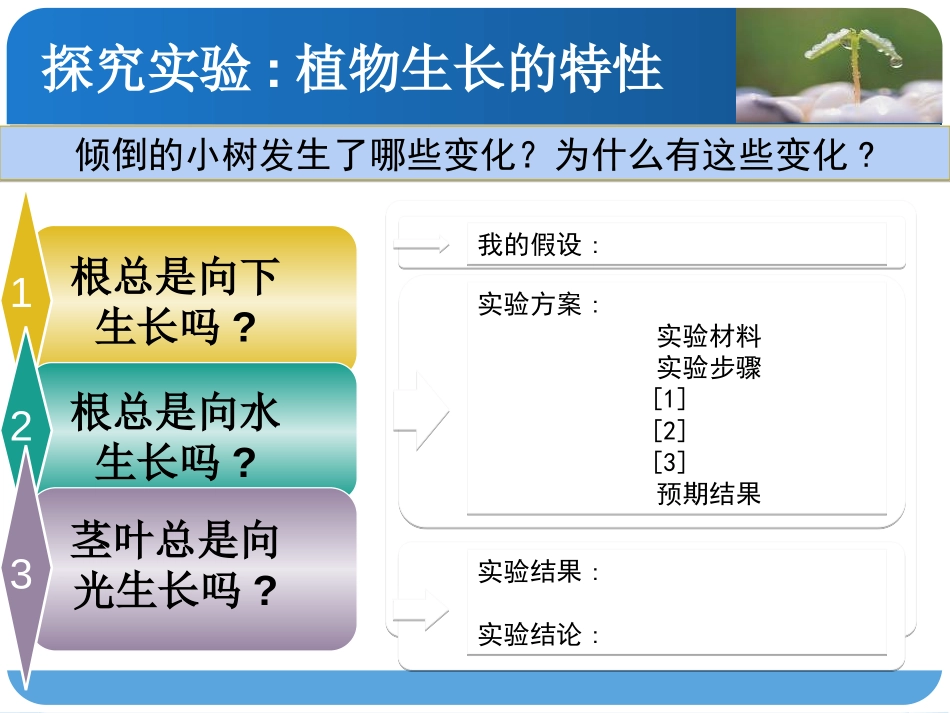 探究实验：植物生长的特性

倾倒的小树发生了哪些变化？为什么有这些变化？

1 根总是向下生长吗？

2 根总是向水生长吗？

3 茎叶总是向光生长吗？

我的假设：

实验方案：
实验材料
实验步骤
[1]
[2]
[3]
预期结果

实验结果：

实验结论：